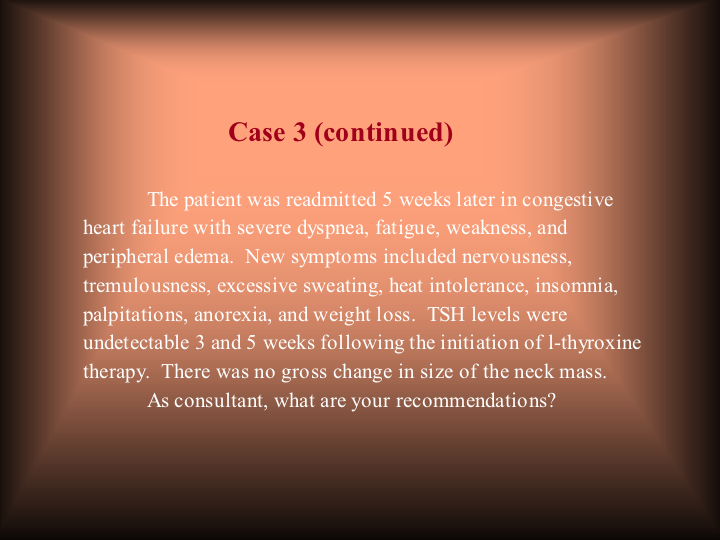 Case 3 (continued)

The patient was readmitted 5 weeks later in congestive heart failure with severe dyspnea, fatigue, weakness, and peripheral edema. New symptoms included nervousness, tremulousness, excessive sweating, heat intolerance, insomnia, palpitations, anorexia, and weight loss. TSH levels were undetectable 3 and 5 weeks following the initiation of l-thyroxine therapy. There was no gross change in size of the neck mass.

As consultant, what are your recommendations?